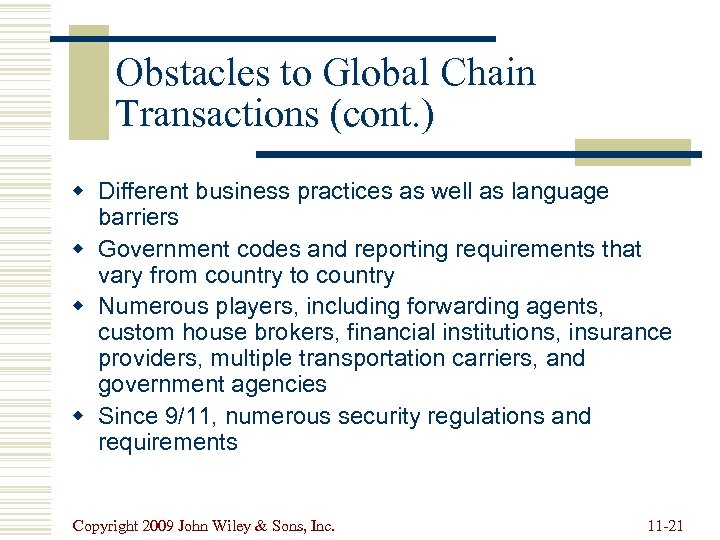 Obstacles to Global Chain Transactions (cont.)

- Different business practices as well as language barriers
- Government codes and reporting requirements that vary from country to country
- Numerous players, including forwarding agents, custom house brokers, financial institutions, insurance providers, multiple transportation carriers, and government agencies
- Since 9/11, numerous security regulations and requirements

Copyright 2009 John Wiley & Sons, Inc.

11-21